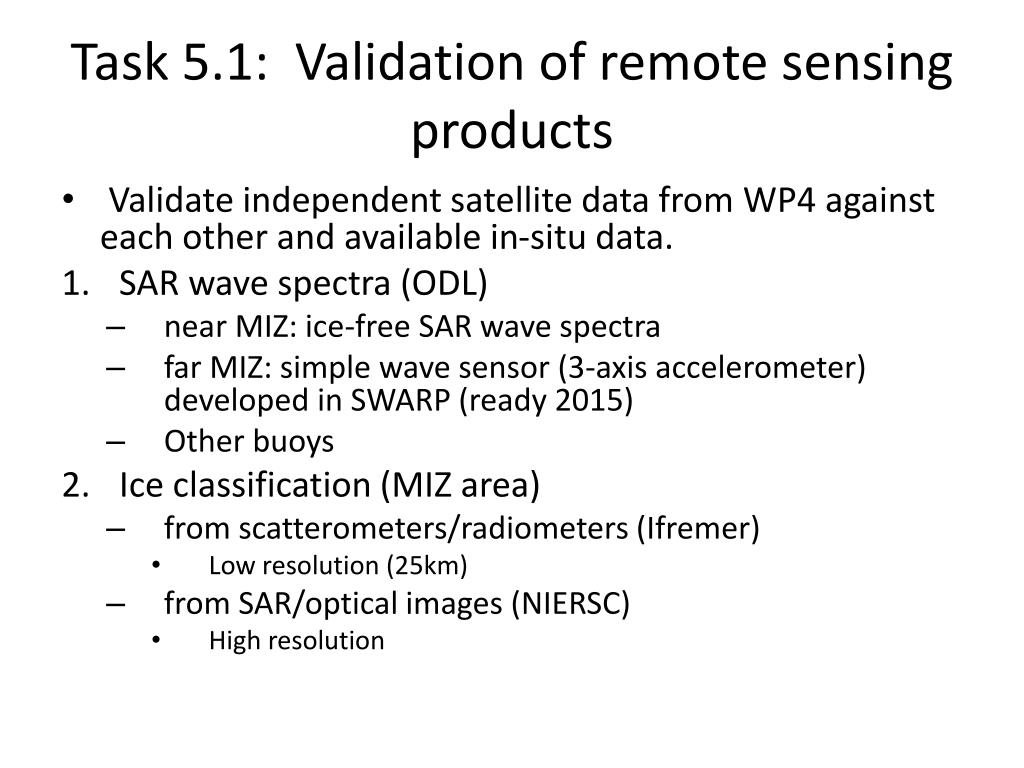 Task 5.1: Validation of remote sensing products

• Validate independent satellite data from WP4 against each other and available in-situ data.

1. SAR wave spectra (ODL)
– near MIZ: ice-free SAR wave spectra
– far MIZ: simple wave sensor (3-axis accelerometer) developed in SWARP (ready 2015)
– Other buoys

2. Ice classification (MIZ area)
– from scatterometers/radiometers (Ifremer)
• Low resolution (25km)
– from SAR/optical images (NIERSC)
• High resolution